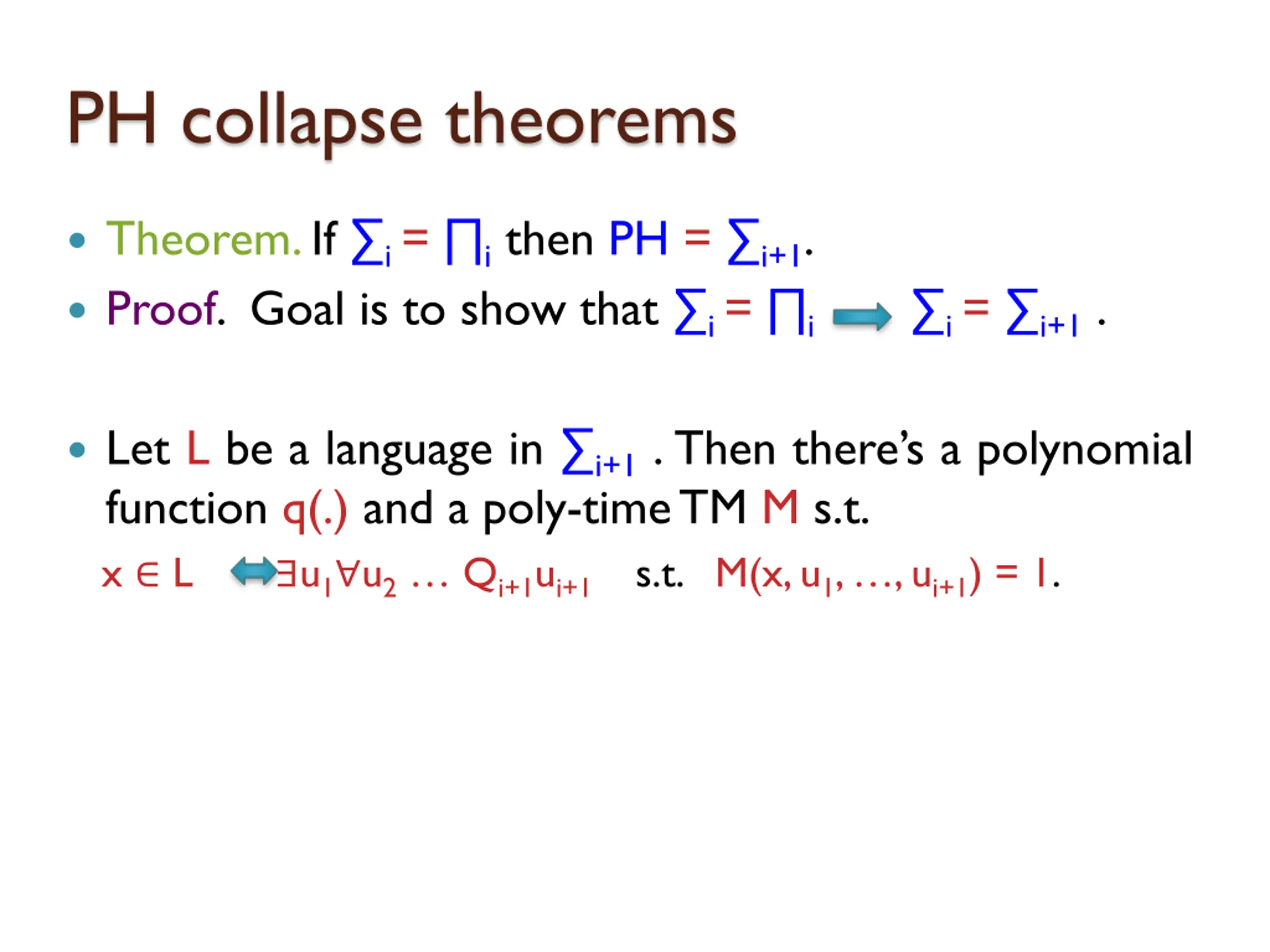 PH collapse theorems

• Theorem. If $\Sigma_i = \Pi_i$ then $PH = \Sigma_{i+1}$.

• Proof. Goal is to show that $\Sigma_i = \Pi_i \Rightarrow \Sigma_i = \Sigma_{i+1}$ .

• Let L be a language in $\Sigma_{i+1}$ . Then there's a polynomial function q(.) and a poly-time TM M s.t.

$x \in L \Leftrightarrow \exists u_1 \forall u_2 \ldots Q_{i+1} u_{i+1}$ s.t. $M(x, u_1, \ldots, u_{i+1}) = 1$.